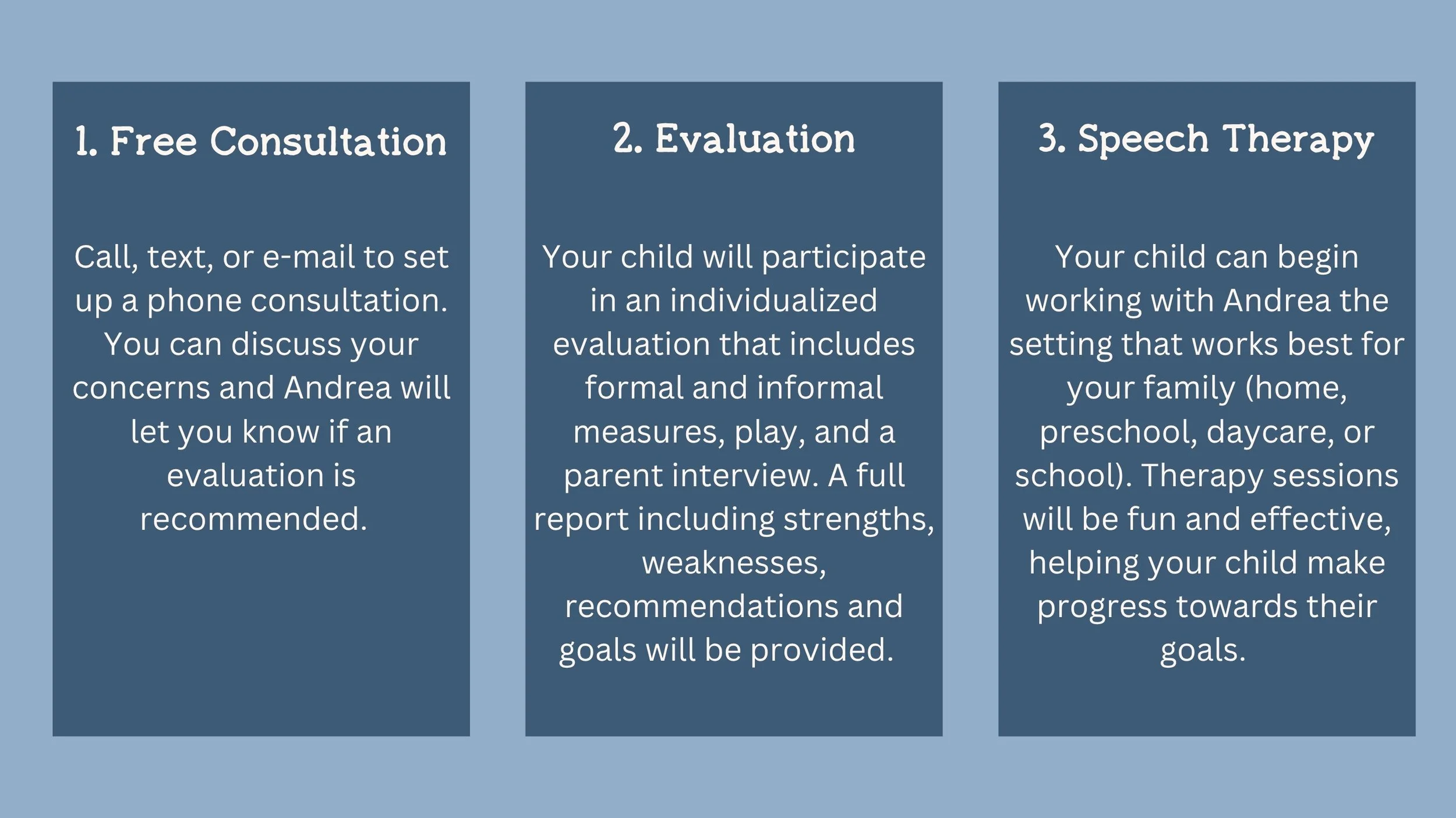 1. Free Consultation

Call, text, or e-mail to set up a phone consultation. You can discuss your concerns and Andrea will let you know if an evaluation is recommended.

2. Evaluation

Your child will participate in an individualized evaluation that includes formal and informal measures, play, and a parent interview. A full report including strengths, weaknesses, recommendations and goals will be provided.

3. Speech Therapy

Your child can begin working with Andrea the setting that works best for your family (home, preschool, daycare, or school). Therapy sessions will be fun and effective, helping your child make progress towards their goals.